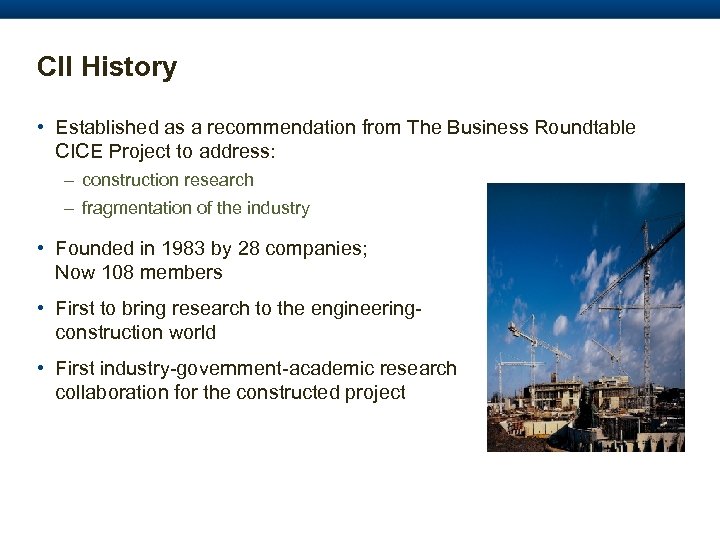 CII History

• Established as a recommendation from The Business Roundtable CICE Project to address:
– construction research
– fragmentation of the industry

• Founded in 1983 by 28 companies; Now 108 members

• First to bring research to the engineering-construction world

• First industry-government-academic research collaboration for the constructed project